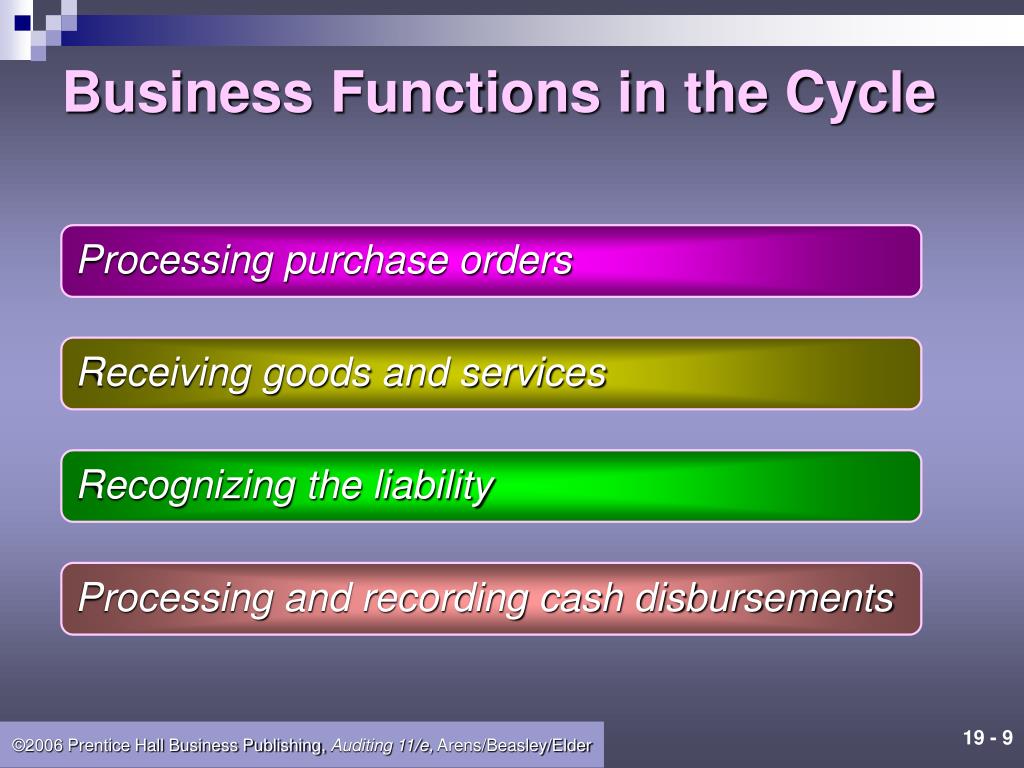 Business Functions in the Cycle

Processing purchase orders

Receiving goods and services

Recognizing the liability

Processing and recording cash disbursements

©2006 Prentice Hall Business Publishing, Auditing 11/e, Arens/Beasley/Elder

19 - 9